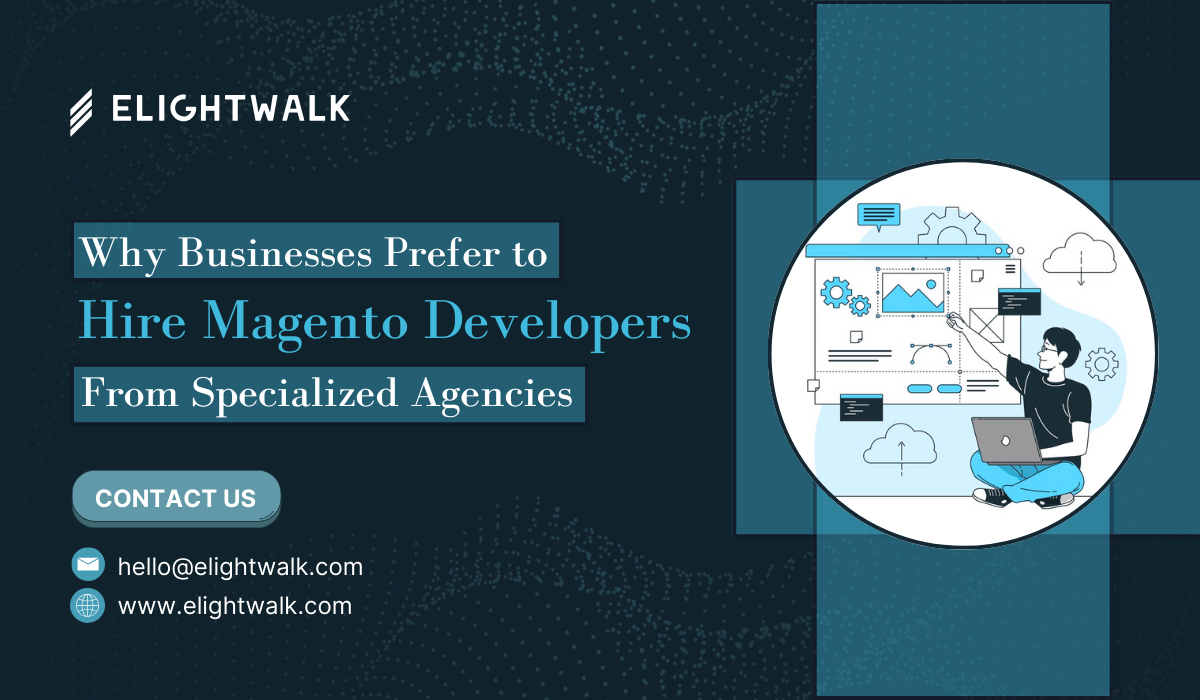 ELIGHTWALK

Why Businesses Prefer to
Hire Magento Developers
From Specialized Agencies

CONTACT US

hello@elightwalk.com
www.elightwalk.com